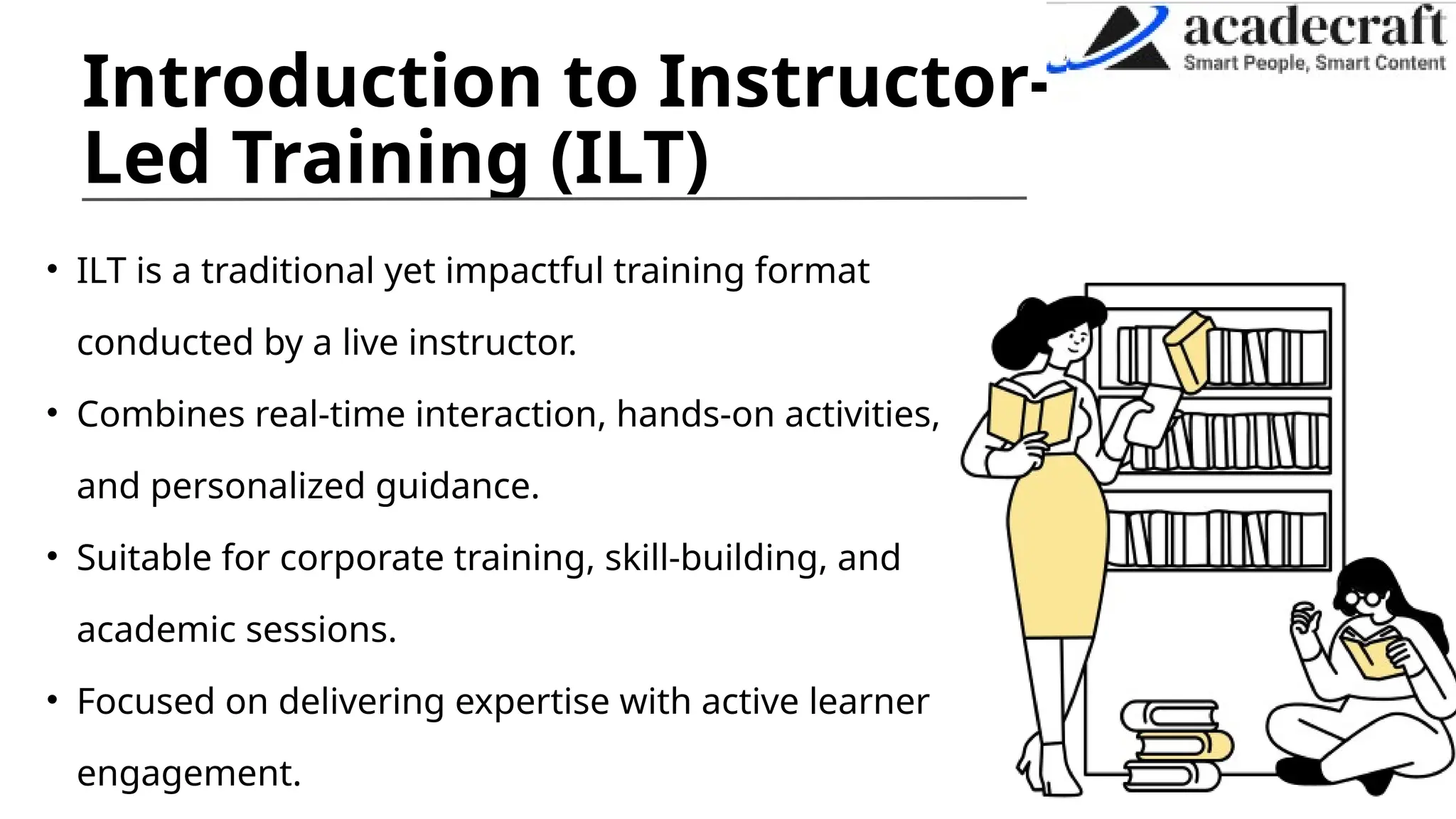 acadecraft
Smart People, Smart Content

Introduction to Instructor-Led Training (ILT)

• ILT is a traditional yet impactful training format conducted by a live instructor.
• Combines real-time interaction, hands-on activities, and personalized guidance.
• Suitable for corporate training, skill-building, and academic sessions.
• Focused on delivering expertise with active learner engagement.